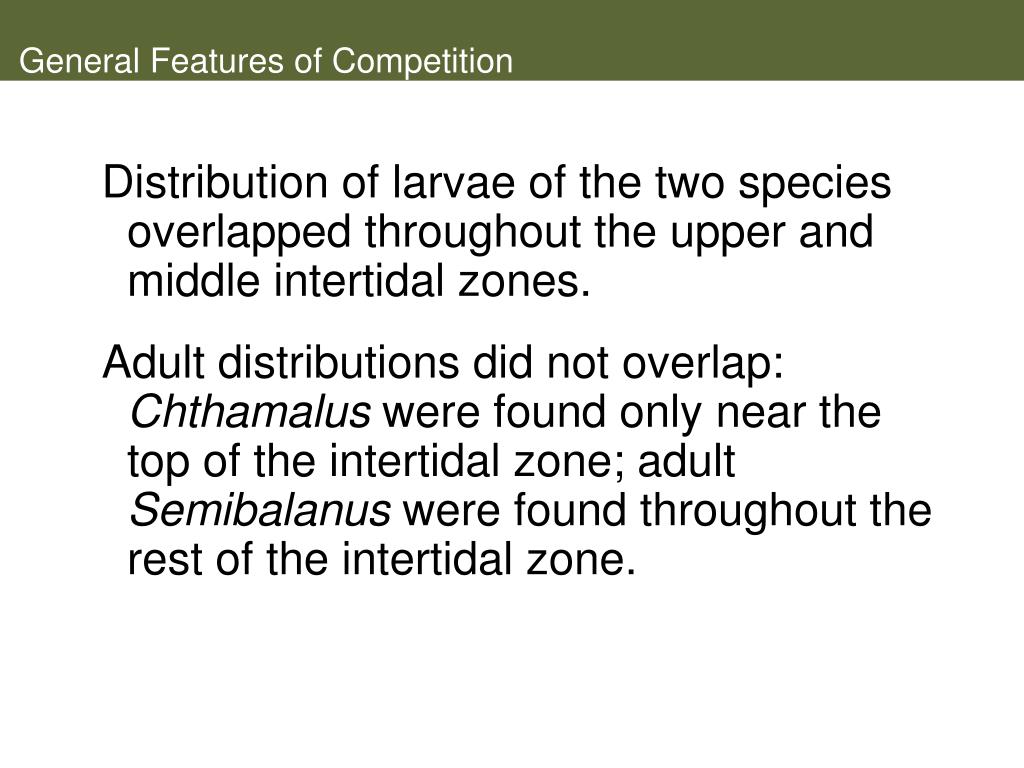 General Features of Competition

Distribution of larvae of the two species overlapped throughout the upper and middle intertidal zones.

Adult distributions did not overlap: Chthamalus were found only near the top of the intertidal zone; adult Semibalanus were found throughout the rest of the intertidal zone.